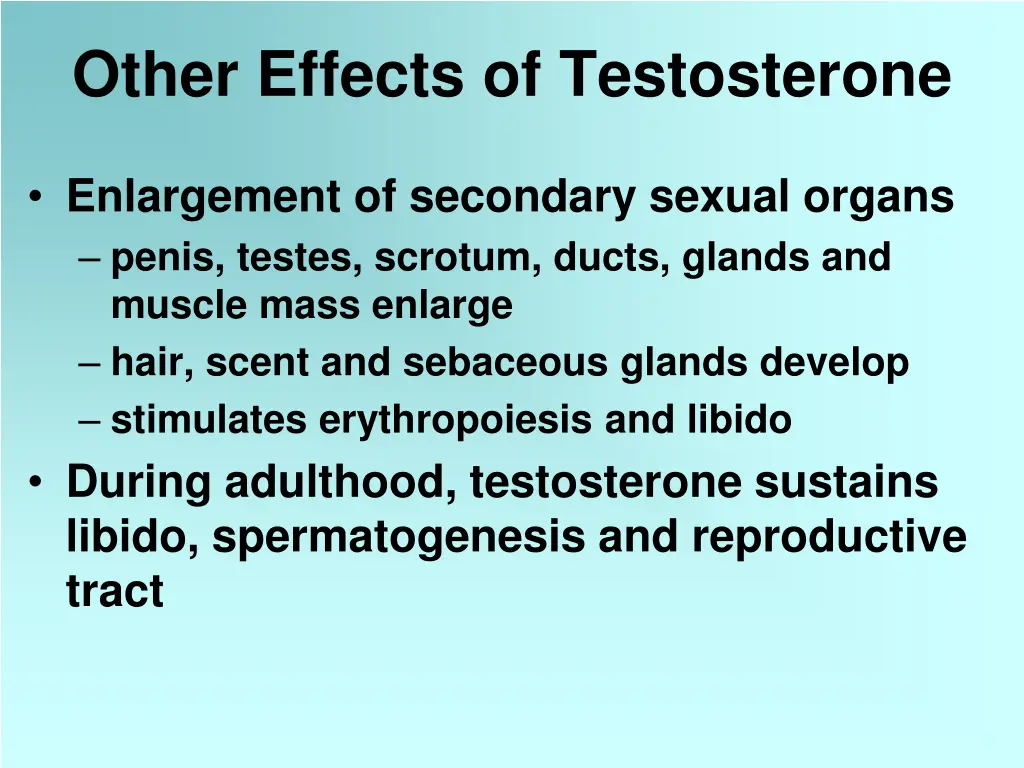 Other Effects of Testosterone

• Enlargement of secondary sexual organs
– penis, testes, scrotum, ducts, glands and muscle mass enlarge
– hair, scent and sebaceous glands develop
– stimulates erythropoiesis and libido
• During adulthood, testosterone sustains libido, spermatogenesis and reproductive tract